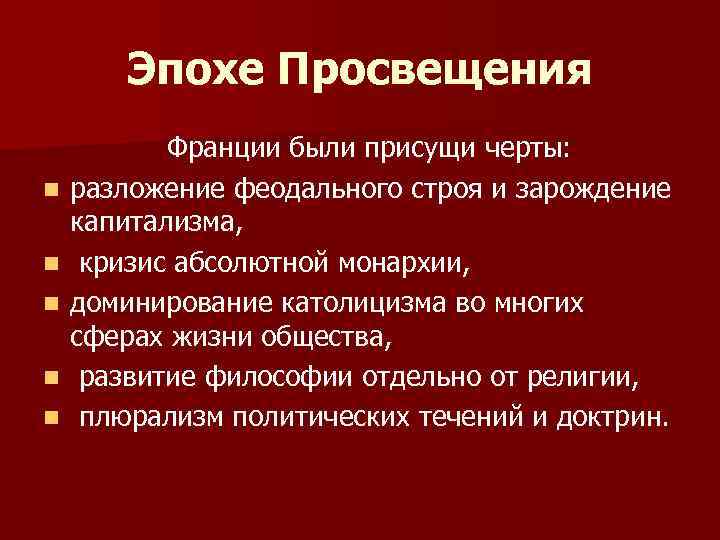 Эпохе Просвещения

Франции были присущи черты:

- разложение феодального строя и зарождение капитализма,
- кризис абсолютной монархии,
- доминирование католицизма во многих сферах жизни общества,
- развитие философии отдельно от религии,
- плюрализм политических течений и доктрин.